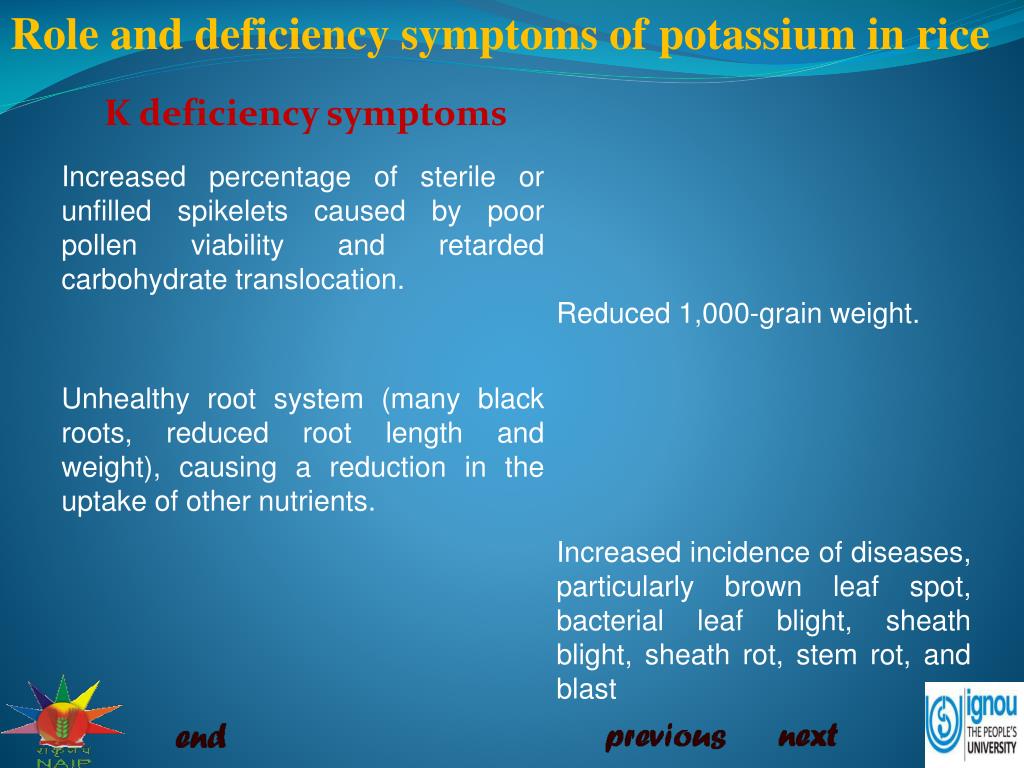 Role and deficiency symptoms of potassium in rice

K deficiency symptoms

Increased percentage of sterile or unfilled spikelets caused by poor pollen viability and retarded carbohydrate translocation.

Reduced 1,000-grain weight.

Unhealthy root system (many black roots, reduced root length and weight), causing a reduction in the uptake of other nutrients.

Increased incidence of diseases, particularly brown leaf spot, bacterial leaf blight, sheath blight, sheath rot, stem rot, and blast

NAIP

end

previous

next

ignou
THE PEOPLE'S
UNIVERSITY